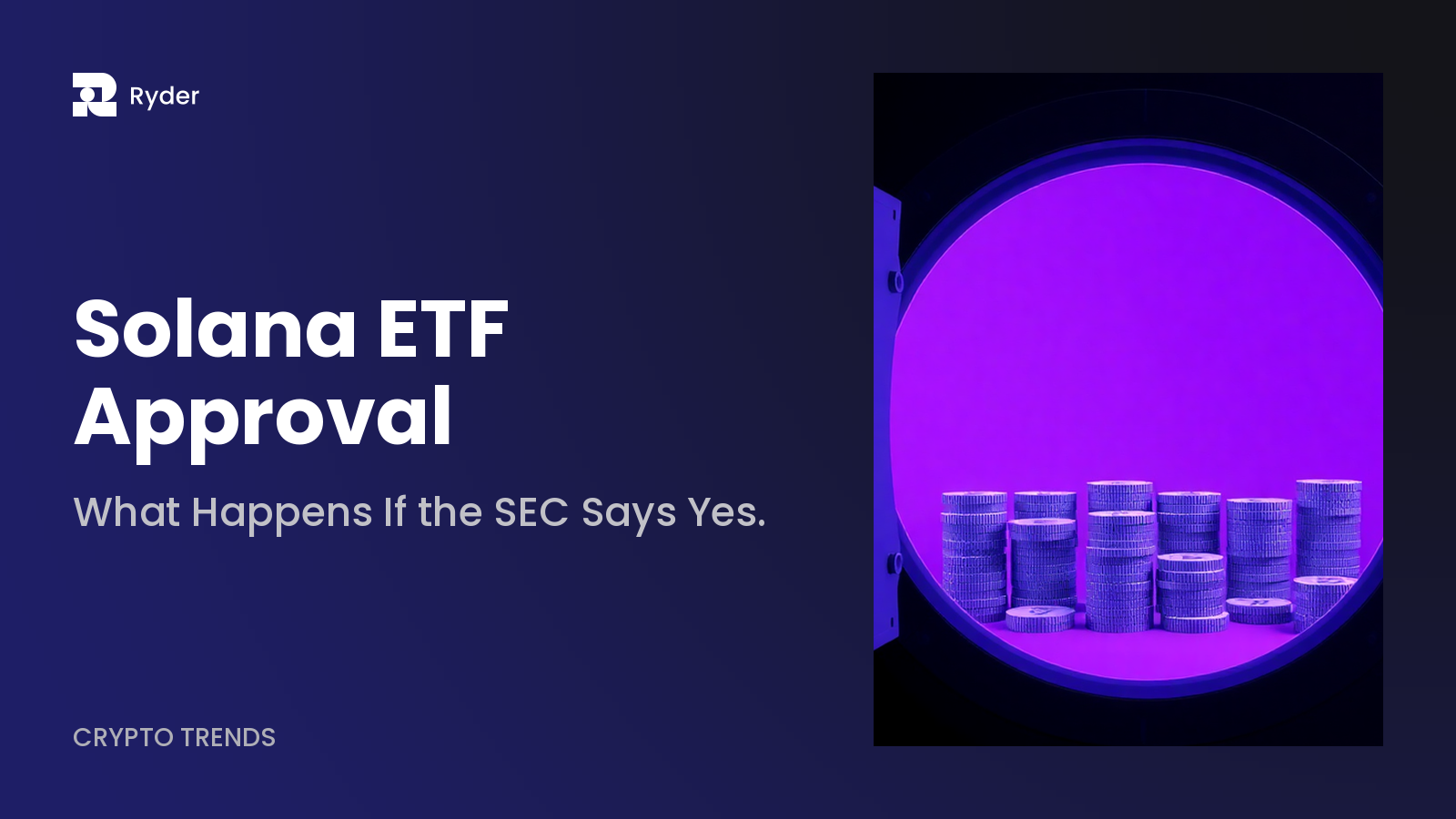 Ryder

Solana ETF Approval

What Happens If the SEC Says Yes.

CRYPTO TRENDS